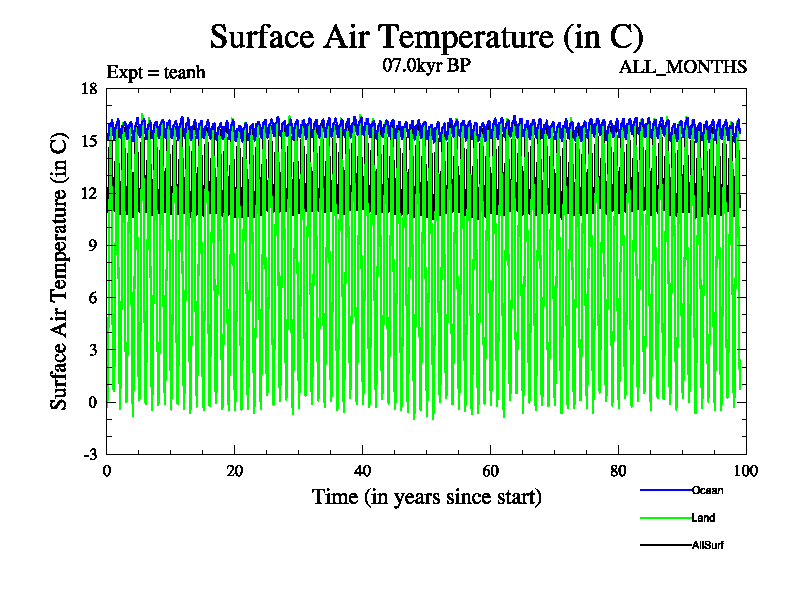 Surface Air Temperature (in C)

Expt = teanh

07.0kyr BP

ALL_MONTHS

Surface Air Temperature (in C)

18
15
12
9
6
3
0
-3

0
20
40
60
80
100

Time (in years since start)

Ocean
Land
AllSurf